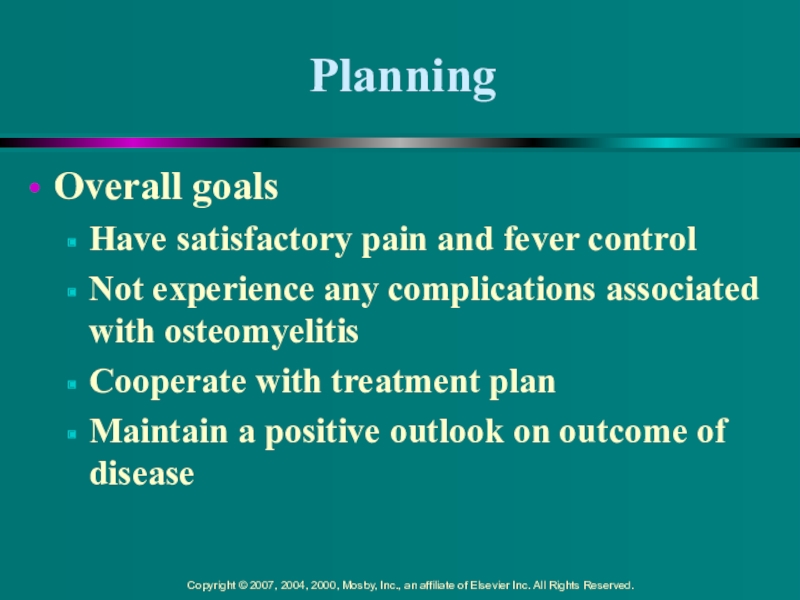 Planning

• Overall goals
 ▪ Have satisfactory pain and fever control
 ▪ Not experience any complications associated with osteomyelitis
 ▪ Cooperate with treatment plan
 ▪ Maintain a positive outlook on outcome of disease

Copyright © 2007, 2004, 2000, Mosby, Inc., an affiliate of Elsevier Inc. All Rights Reserved.